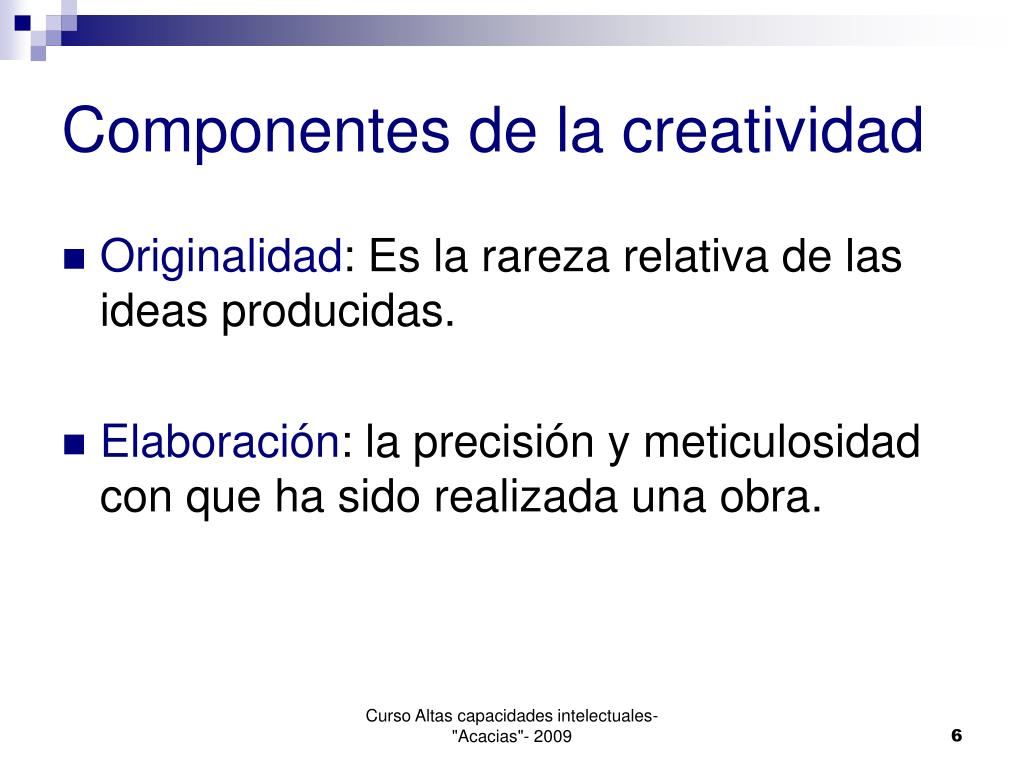 Componentes de la creatividad

Originalidad: Es la rareza relativa de las ideas producidas.

Elaboración: la precisión y meticulosidad con que ha sido realizada una obra.

Curso Altas capacidades intelectuales- "Acacias"- 2009

6